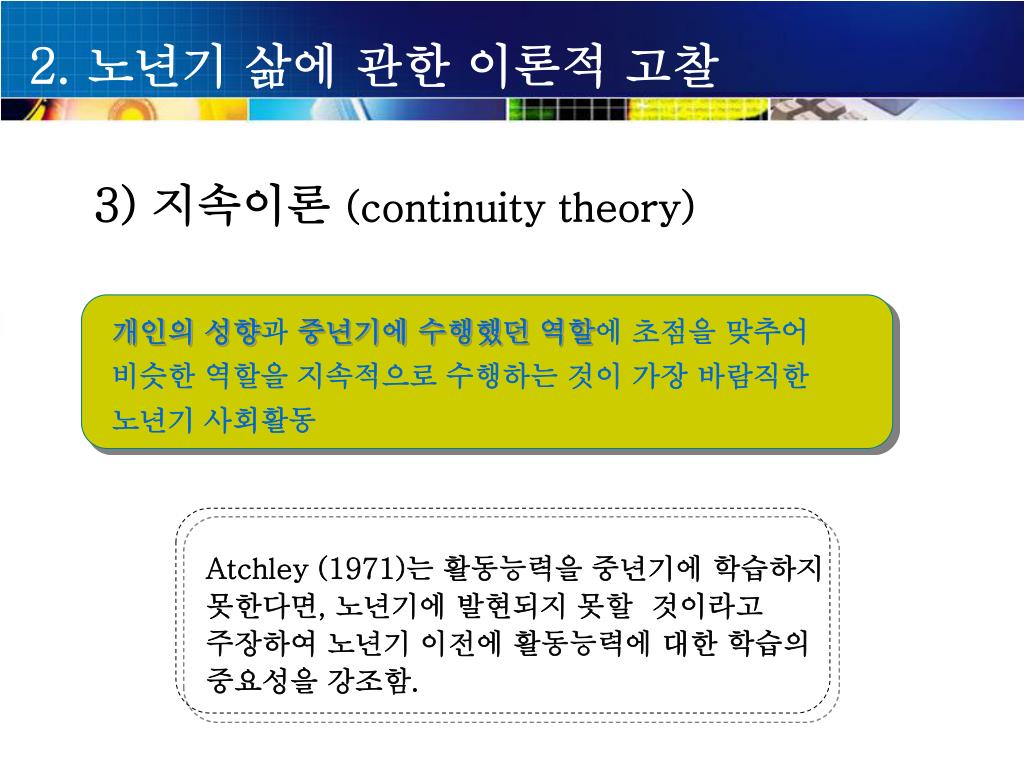 2. 노년기 삶에 관한 이론적 고찰

3) 지속이론 (continuity theory)

개인의 성향과 중년기에 수행했던 역할에 초점을 맞추어 비슷한 역할을 지속적으로 수행하는 것이 가장 바람직한 노년기 사회활동

Atchley (1971)는 활동능력을 중년기에 학습하지 못한다면, 노년기에 발현되지 못할 것이라고 주장하여 노년기 이전에 활동능력에 대한 학습의 중요성을 강조함.